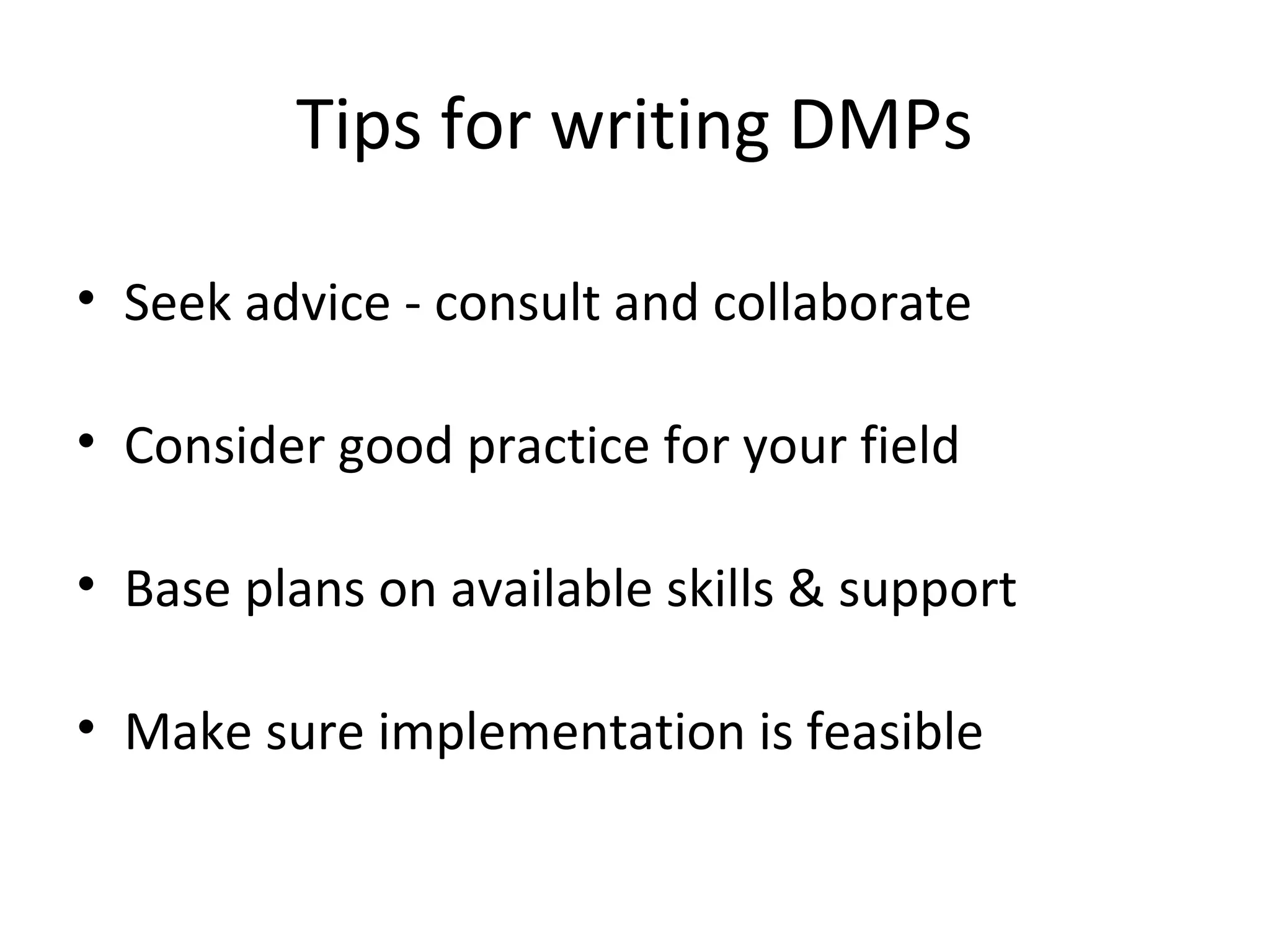 Tips for writing DMPs

• Seek advice - consult and collaborate

• Consider good practice for your field

• Base plans on available skills & support

• Make sure implementation is feasible